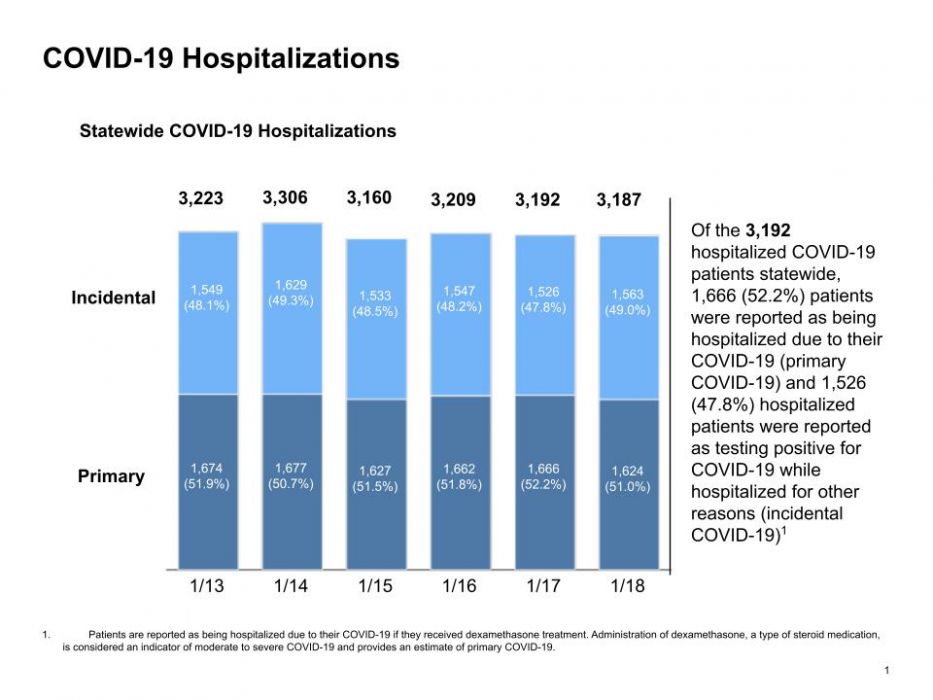 COVID-19 Hospitalizations

Statewide COVID-19 Hospitalizations

3,223 3,306 3,160 3,209 3,192 3,187

Incidental

1,549 (48.1%)
1,629 (49.3%)
1,533 (48.5%)
1,547 (48.2%)
1,526 (47.8%)
1,563 (49.0%)

Primary

1,674 (51.9%)
1,677 (50.7%)
1,627 (51.5%)
1,662 (51.8%)
1,666 (52.2%)
1,624 (51.0%)

1/13 1/14 1/15 1/16 1/17 1/18

Of the **3,192** hospitalized COVID-19 patients statewide, 1,666 (52.2%) patients were reported as being hospitalized due to their COVID-19 (primary COVID-19) and 1,526 (47.8%) hospitalized patients were reported as testing positive for COVID-19 while hospitalized for other reasons (incidental COVID-19)$^1$

1. Patients are reported as being hospitalized due to their COVID-19 if they received dexamethasone treatment. Administration of dexamethasone, a type of steroid medication, is considered an indicator of moderate to severe COVID-19 and provides an estimate of primary COVID-19.

1